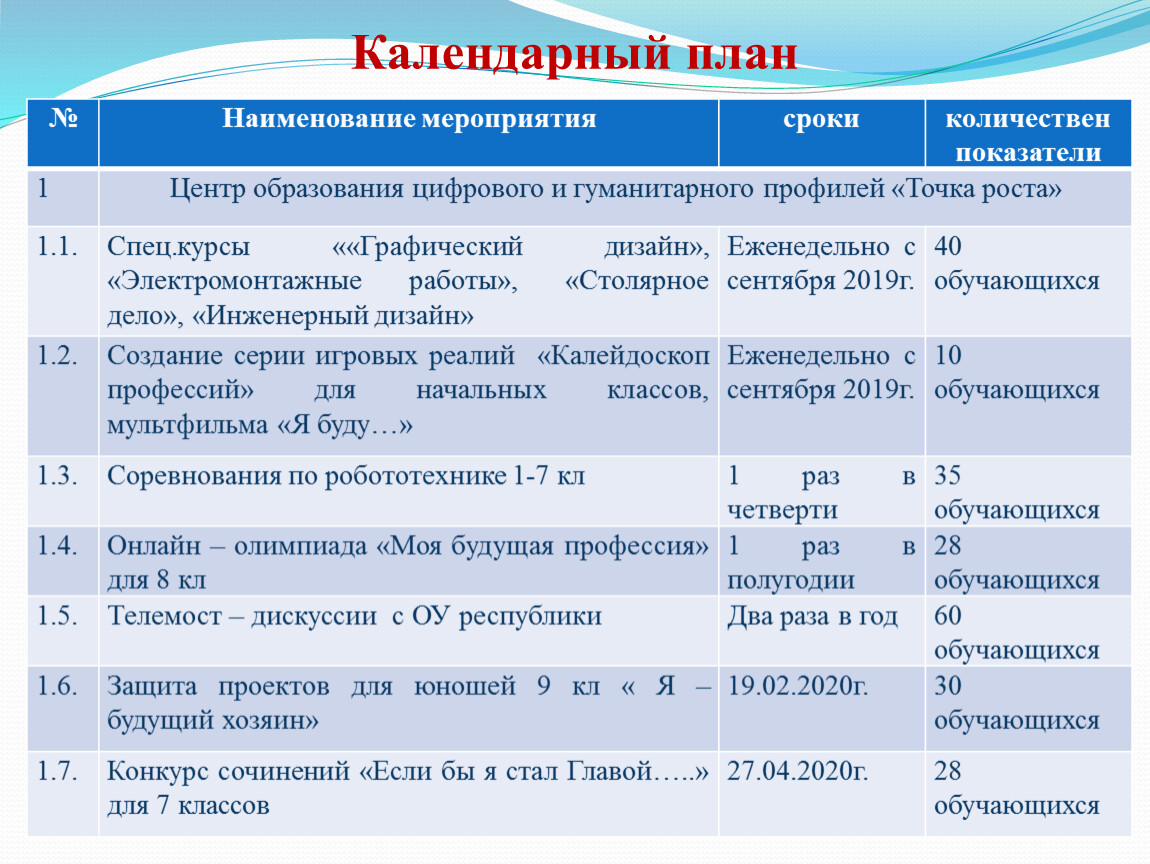 Календарный план

| № | Наименование мероприятия | сроки | количествен показатели |
|---|---|---|---|
| 1 | Центр образования цифрового и гуманитарного профилей «Точка роста» | | |
| 1.1. | Спец.курсы ««Графический дизайн», «Электромонтажные работы», «Столярное дело», «Инженерный дизайн» | Еженедельно с сентября 2019г. | 40 обучающихся |
| 1.2. | Создание серии игровых реалий «Калейдоскоп профессий» для начальных классов, мультфильма «Я буду…» | Еженедельно с сентября 2019г. | 10 обучающихся |
| 1.3. | Соревнования по робототехнике 1-7 кл | 1 раз в четверти | 35 обучающихся |
| 1.4. | Онлайн – олимпиада «Моя будущая профессия» для 8 кл | 1 раз в полугодии | 28 обучающихся |
| 1.5. | Телемост – дискуссии с ОУ республики | Два раза в год | 60 обучающихся |
| 1.6. | Защита проектов для юношей 9 кл « Я – будущий хозяин» | 19.02.2020г. | 30 обучающихся |
| 1.7. | Конкурс сочинений «Если бы я стал Главой…..» для 7 классов | 27.04.2020г. | 28 обучающихся |